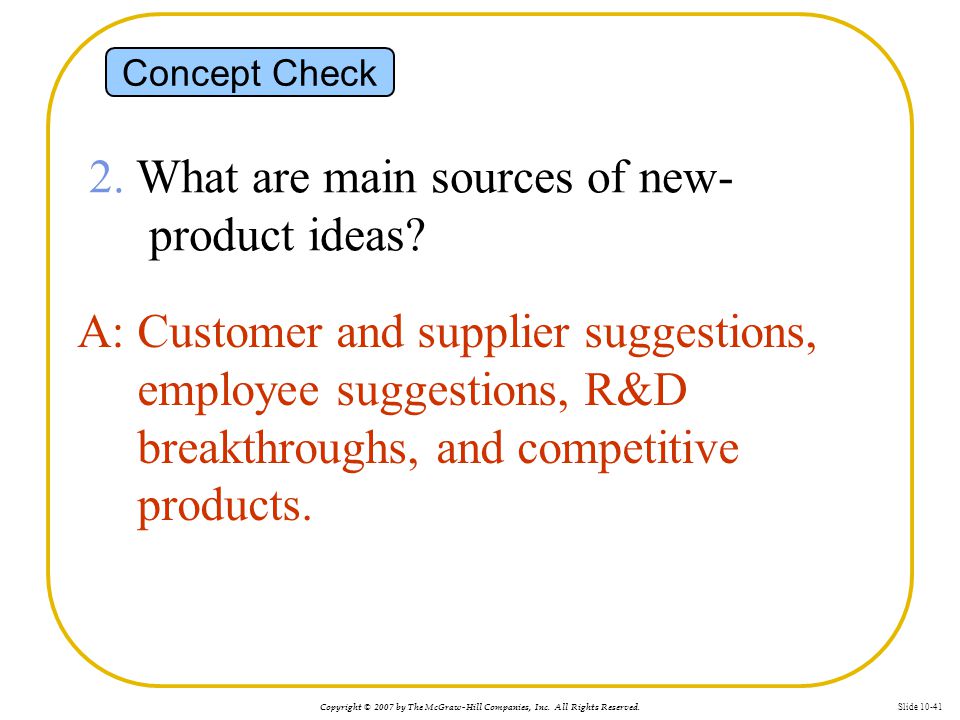 Concept Check

2. What are main sources of new-product ideas?

A: Customer and supplier suggestions, employee suggestions, R&D breakthroughs, and competitive products.

Copyright © 2007 by The McGraw-Hill Companies, Inc. All Rights Reserved.

Slide 10-41